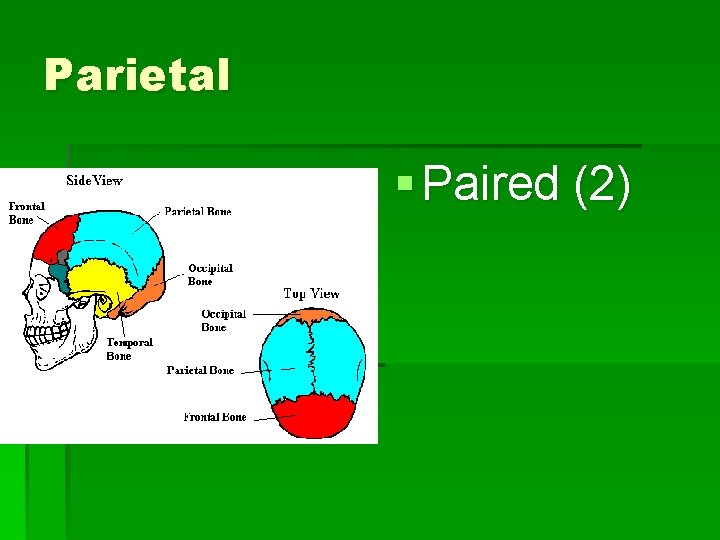 Parietal

Side View

Frontal Bone

Parietal Bone

Occipital Bone

Temporal Bone

Top View

Occipital Bone

Parietal Bone

Frontal Bone

Paired (2)